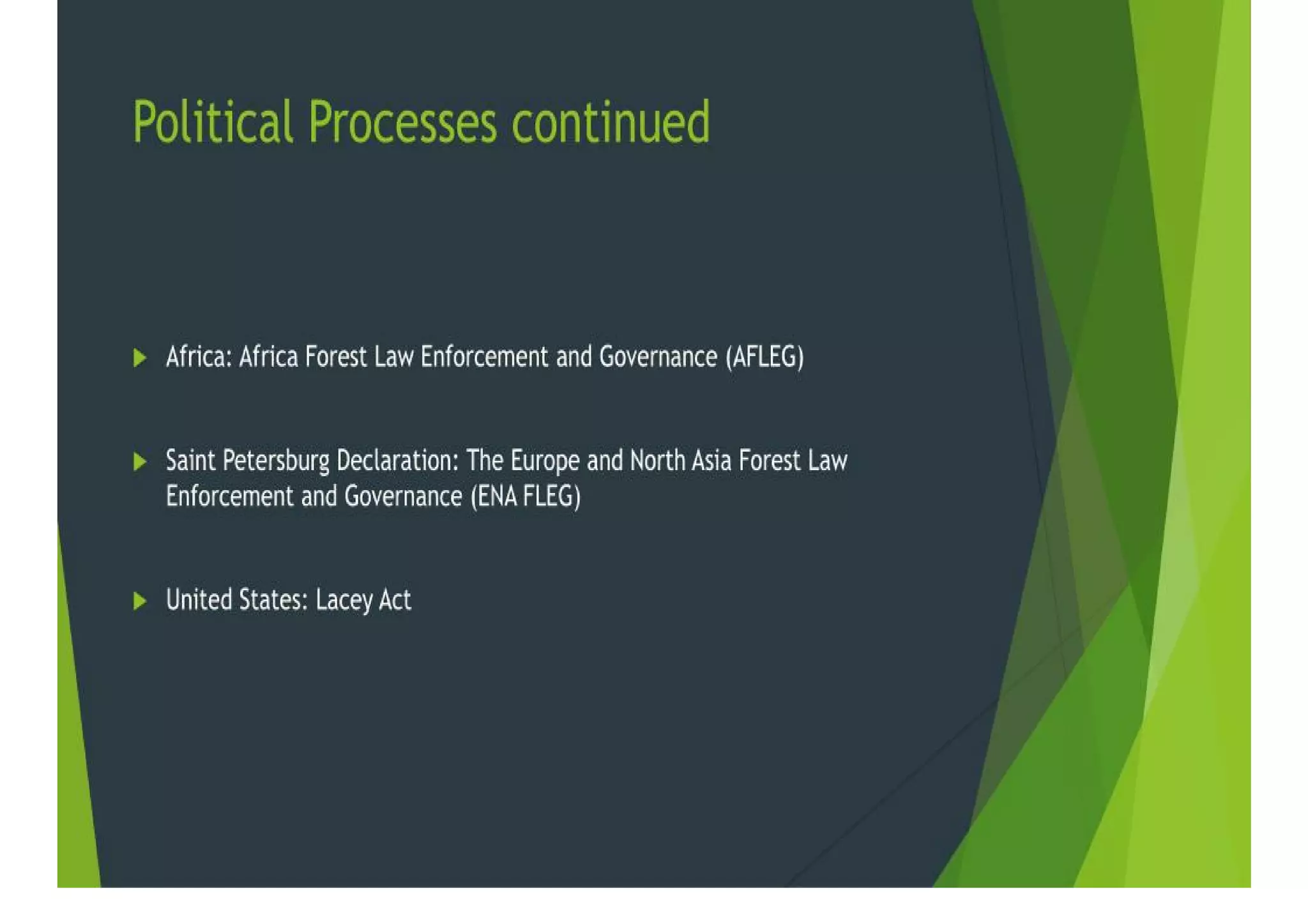 Political Processes continued

Africa: Africa Forest Law Enforcement and Governance (AFLEG)

Saint Petersburg Declaration: The Europe and North Asia Forest Law Enforcement and Governance (ENA FLEG)

United States: Lacey Act